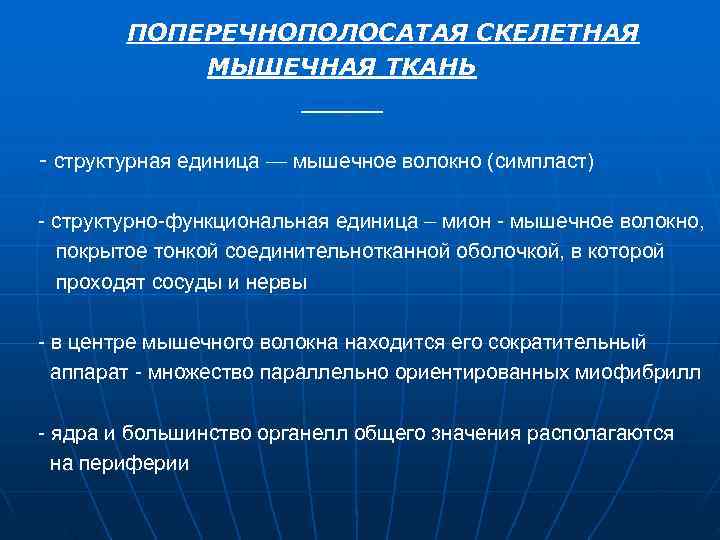 ПОПЕРЕЧНОПОЛОСАТАЯ СКЕЛЕТНАЯ МЫШЕЧНАЯ ТКАНЬ

- структурная единица — мышечное волокно (симпласт)

- структурно-функциональная единица – мион - мышечное волокно, покрытое тонкой соединительнотканной оболочкой, в которой проходят сосуды и нервы

- в центре мышечного волокна находится его сократительный аппарат - множество параллельно ориентированных миофибрилл

- ядра и большинство органелл общего значения располагаются на периферии